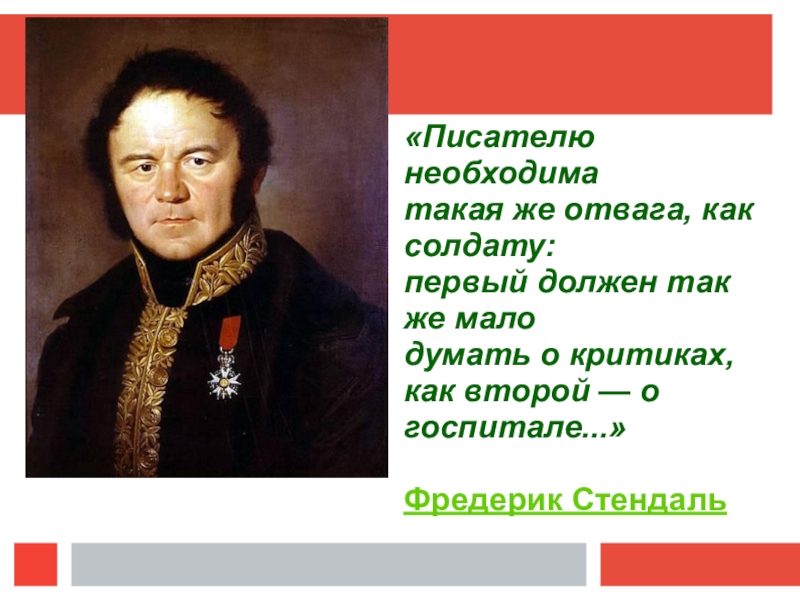 «Писателю необходима такая же отвага, как солдату: первый должен так же мало думать о критиках, как второй — о госпитале...»

Фредерик Стендаль